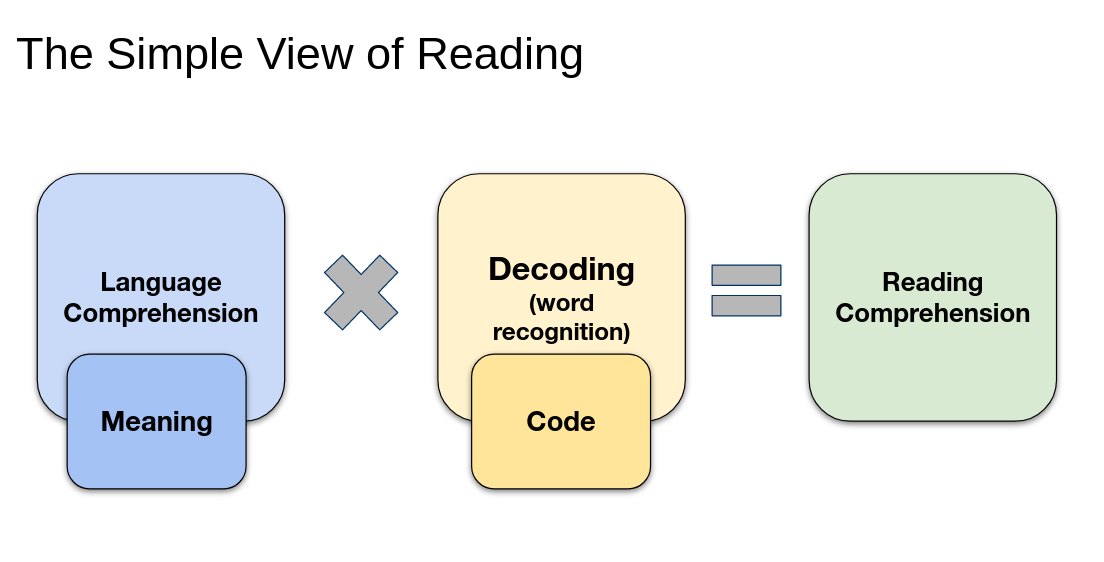 The Simple View of Reading

Language Comprehension

Meaning

Decoding
(word recognition)

Code

Reading Comprehension